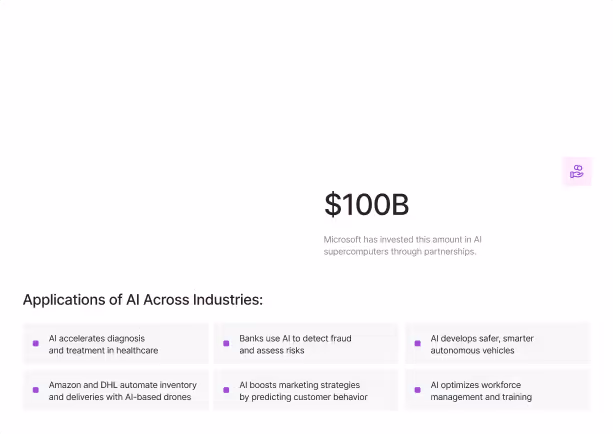 $100B

Microsoft has invested this amount in AI supercomputers through partnerships.

Applications of AI Across Industries:

AI accelerates diagnosis and treatment in healthcare

Banks use AI to detect fraud and assess risks

AI develops safer, smarter autonomous vehicles

Amazon and DHL automate inventory and deliveries with AI-based drones

AI boosts marketing strategies by predicting customer behavior

AI optimizes workforce management and training